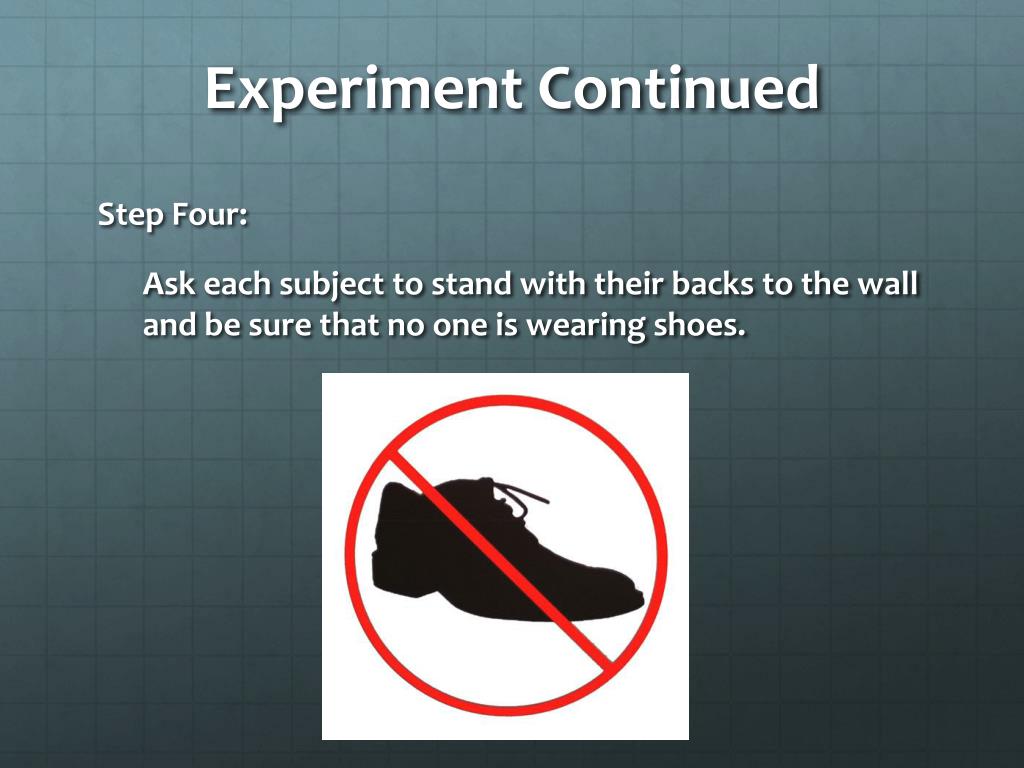 Experiment Continued

Step Four:

Ask each subject to stand with their backs to the wall and be sure that no one is wearing shoes.